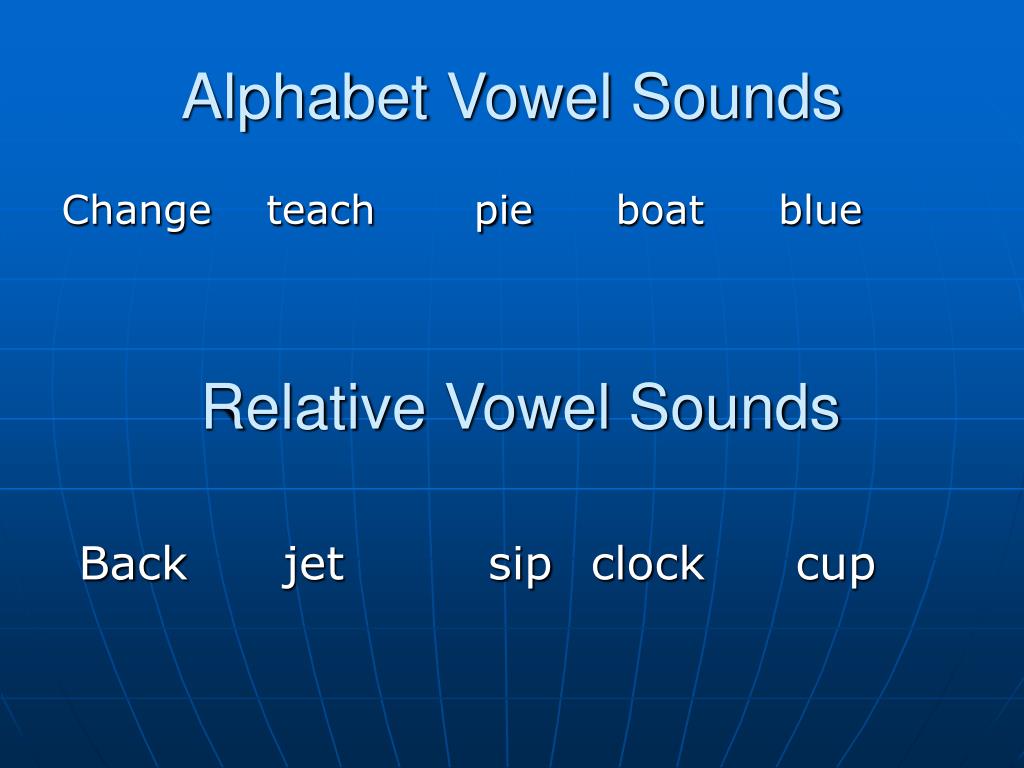 Alphabet Vowel Sounds

Change teach pie boat blue

Relative Vowel Sounds

Back jet sip clock cup